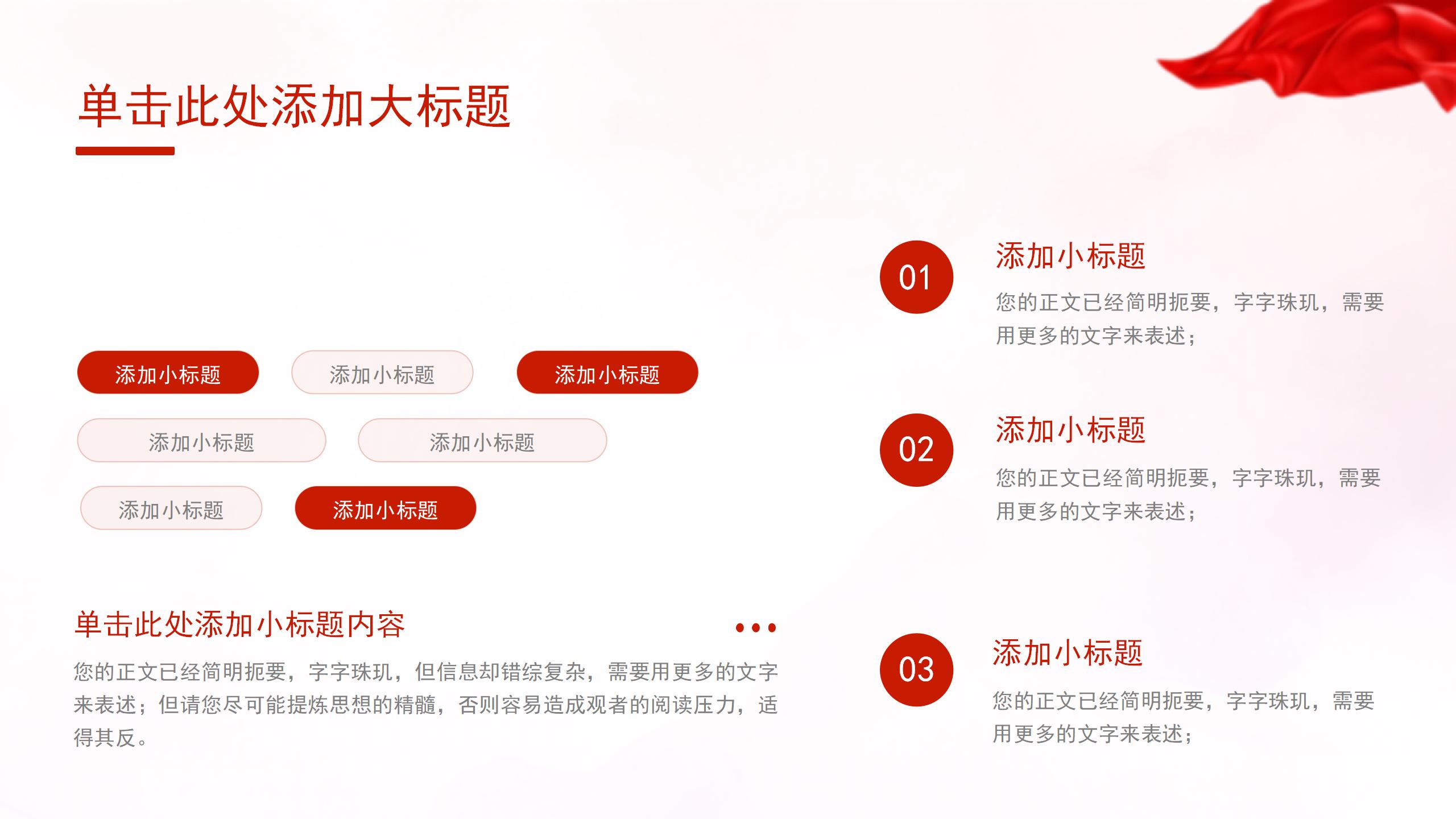 单击此处添加大标题

添加小标题

添加小标题

添加小标题

添加小标题

添加小标题

添加小标题

添加小标题

单击此处添加小标题内容

您的正文已经简明扼要，字字珠玑，但信息却错综复杂，需要用更多的文字来表述；但请您尽可能提炼思想的精髓，否则容易造成观者的阅读压力，适得其反。

01

添加小标题

您的正文已经简明扼要，字字珠玑，需要用更多的文字来表述；

02

添加小标题

您的正文已经简明扼要，字字珠玑，需要用更多的文字来表述；

03

添加小标题

您的正文已经简明扼要，字字珠玑，需要用更多的文字来表述；